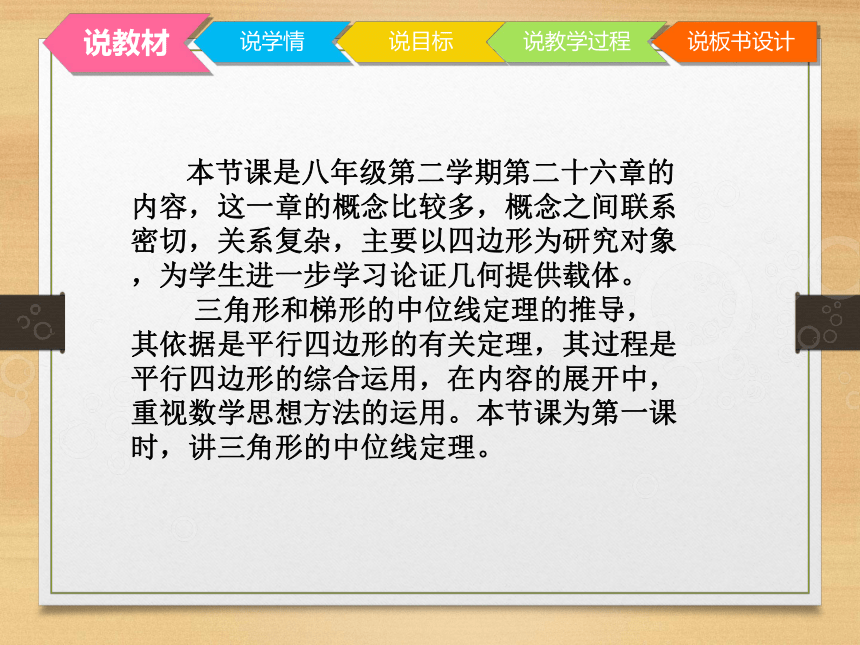 说教材 说学情 说目标 说教学过程 说板书设计

本节课是八年级第二学期第二十六章的内容，这一章的概念比较多，概念之间联系密切，关系复杂，主要以四边形为研究对象，为学生进一步学习论证几何提供载体。

三角形和梯形的中位线定理的推导，其依据是平行四边形的有关定理，其过程是平行四边形的综合运用，在内容的展开中，重视数学思想方法的运用。本节课为第一课时，讲三角形的中位线定理。